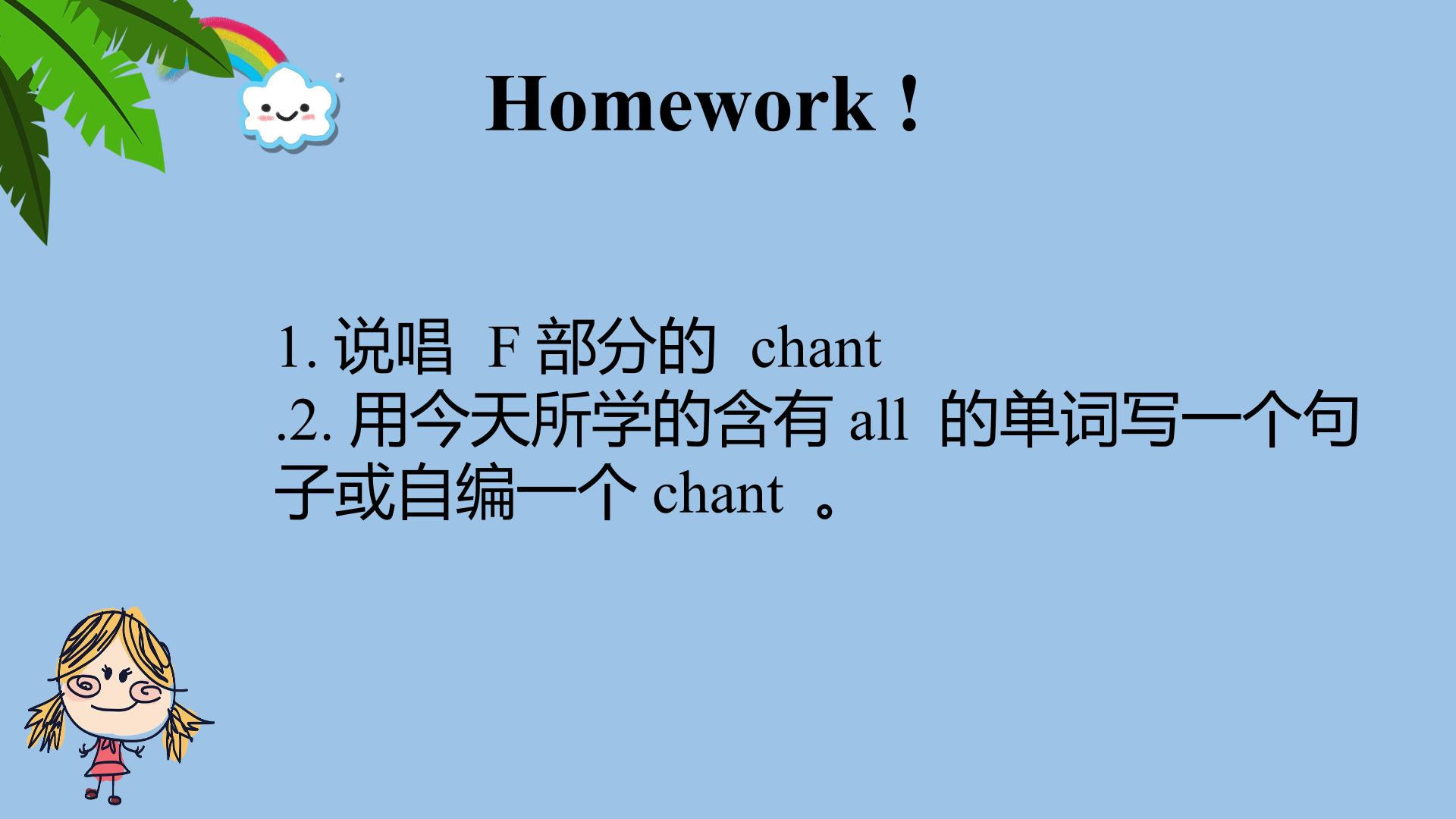 Homework !

1. 说唱 F 部分的 chant
.2. 用今天所学的含有 all 的单词写一个句子或自编一个 chant 。